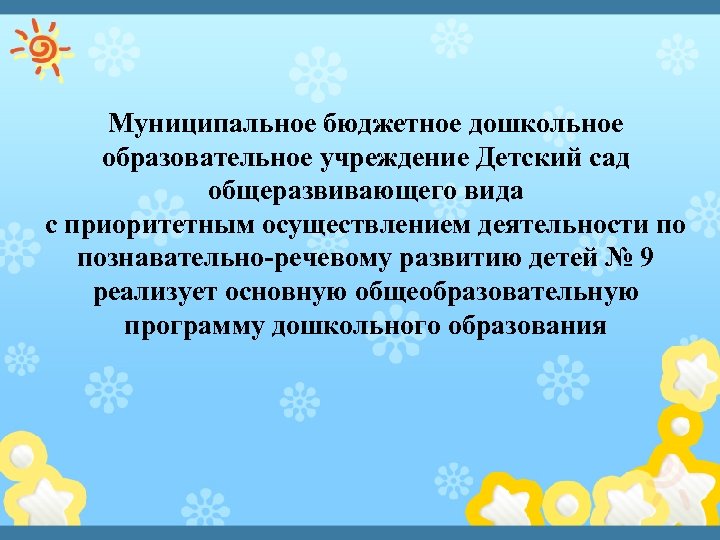 Муниципальное бюджетное дошкольное образовательное учреждение Детский сад общеразвивающего вида
с приоритетным осуществлением деятельности по познавательно-речевому развитию детей № 9 реализует основную общеобразовательную программу дошкольного образования